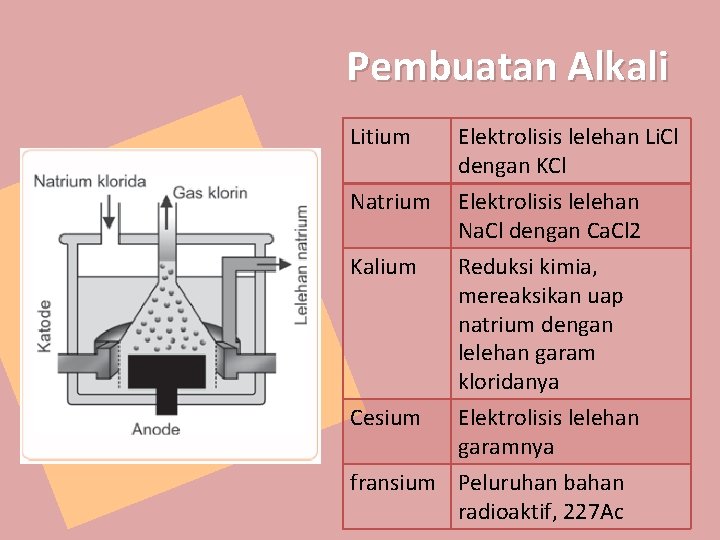 Pembuatan Alkali

Natrium klorida
Gas klorin
Lelehan natrium
Katode
Anode

| Litium | Elektrolisis lelehan LiCl dengan KCl |
|---|---|
| Natrium | Elektrolisis lelehan NaCl dengan CaCl2 |
| Kalium | Reduksi kimia, mereaksikan uap natrium dengan lelehan garam kloridanya |
| Cesium | Elektrolisis lelehan garamnya |
| fransium | Peluruhan bahan radioaktif, 227Ac |